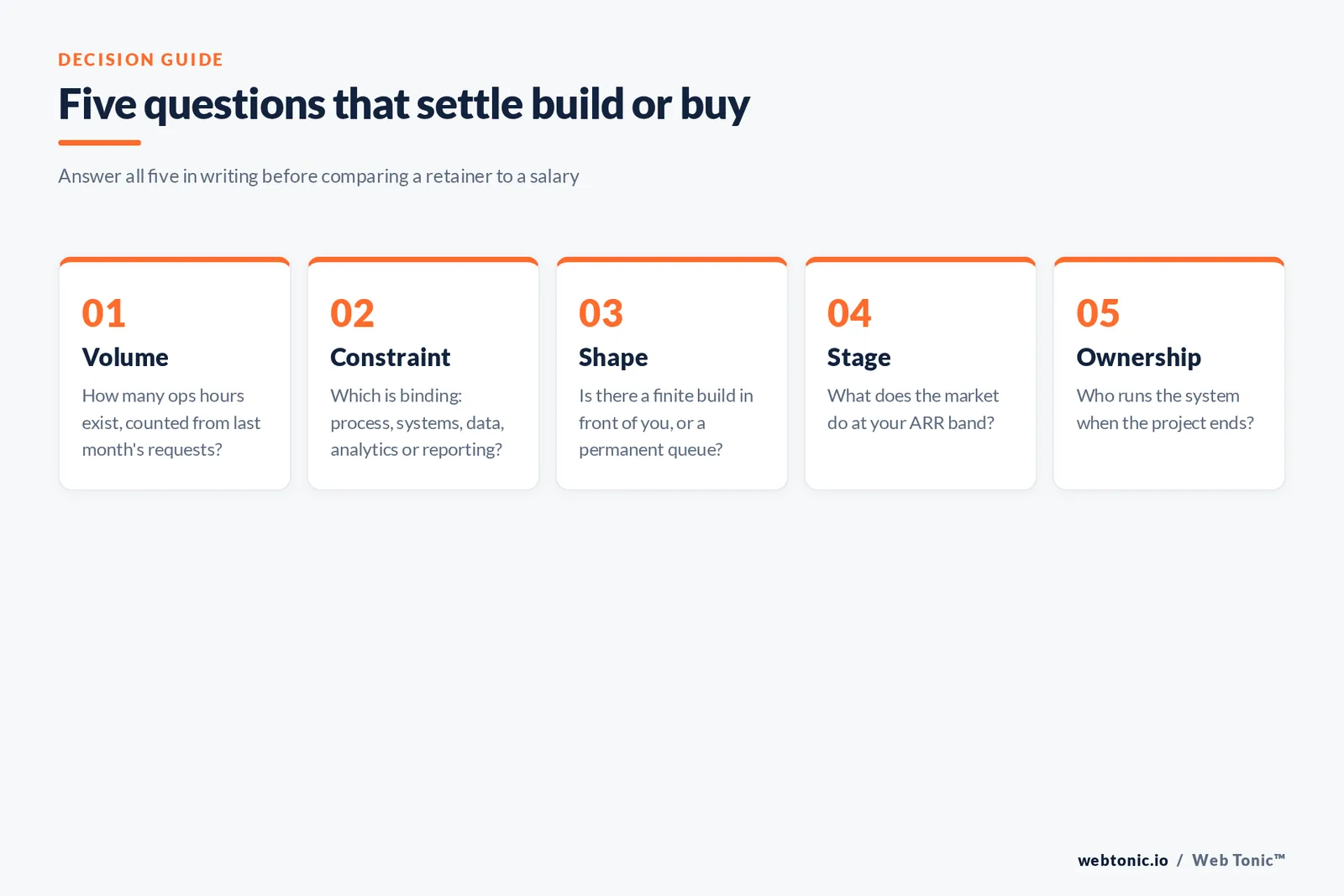 DECISION GUIDE

Five questions that settle build or buy

Answer all five in writing before comparing a retainer to a salary

01
Volume
How many ops hours exist, counted from last month's requests?

02
Constraint
Which is binding: process, systems, data, analytics or reporting?

03
Shape
Is there a finite build in front of you, or a permanent queue?

04
Stage
What does the market do at your ARR band?

05
Ownership
Who runs the system when the project ends?

webtonic.io / Web Tonic™